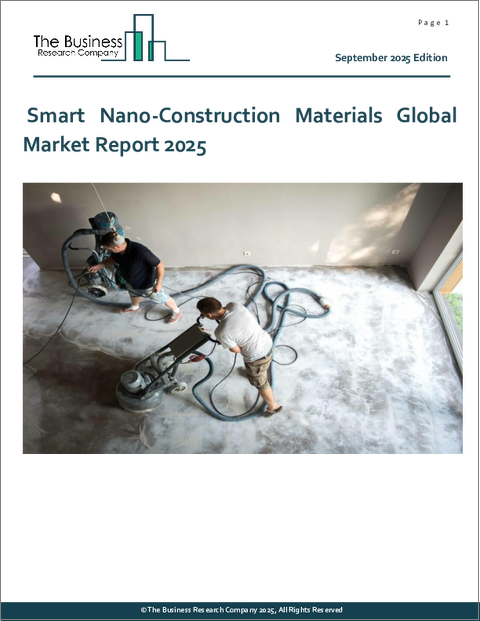 The Business
Research Company

Page 1

September 2025 Edition

Smart Nano-Construction Materials Global Market Report 2025

©The Business Research Company 2025, All Rights Reserved